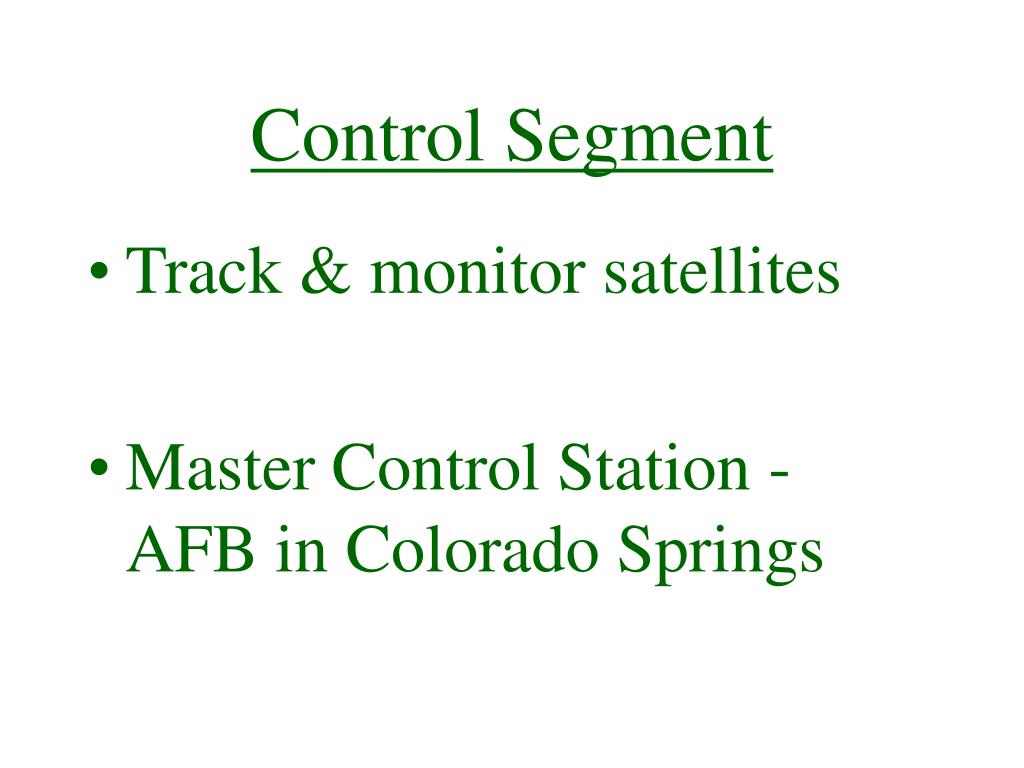 Control Segment

• Track & monitor satellites

• Master Control Station - AFB in Colorado Springs